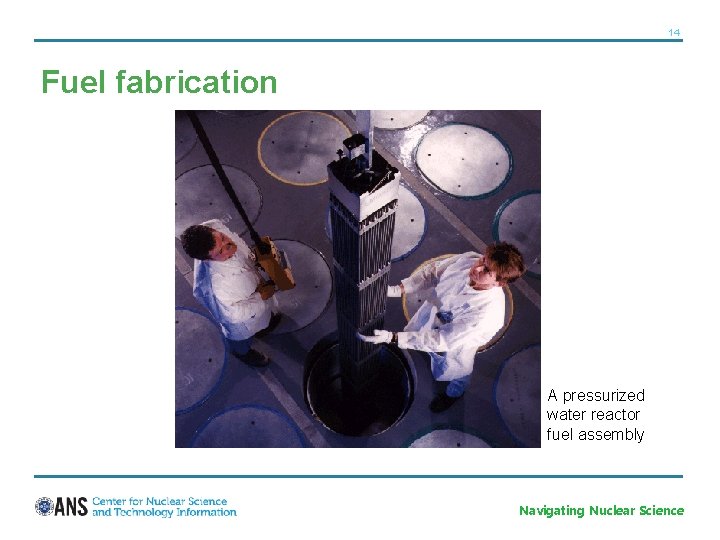 14

Fuel fabrication

A pressurized water reactor fuel assembly

ANS Center for Nuclear Science and Technology Information

Navigating Nuclear Science